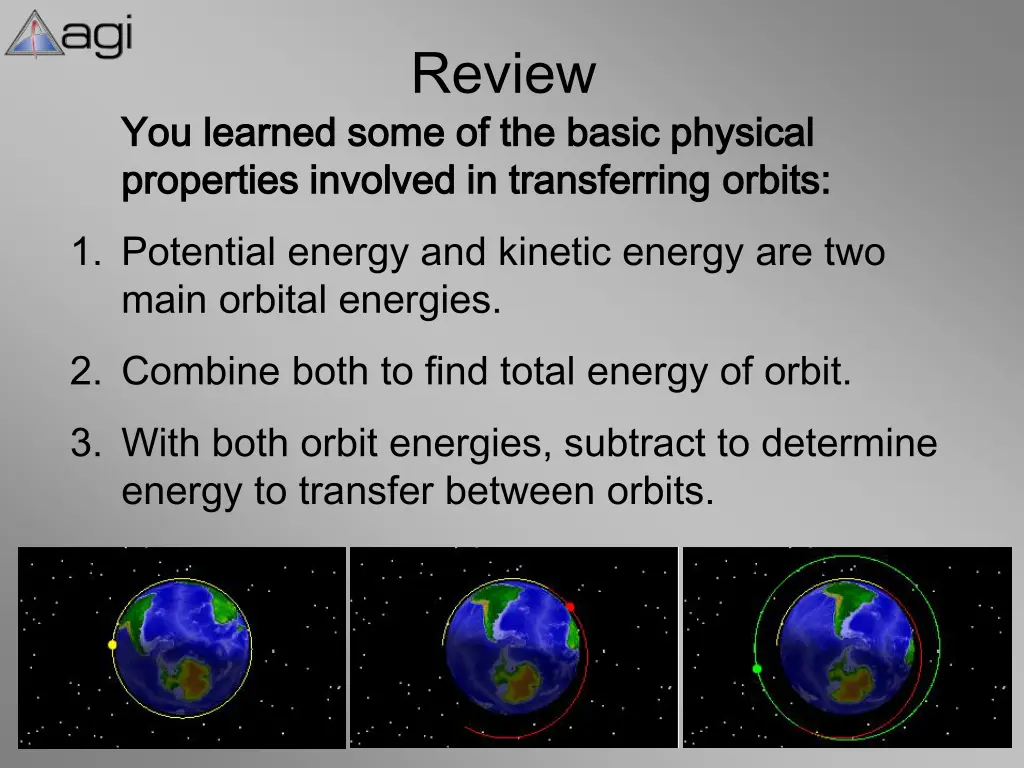 agi

Review

You learned some of the basic physical properties involved in transferring orbits:

1. Potential energy and kinetic energy are two main orbital energies.
2. Combine both to find total energy of orbit.
3. With both orbit energies, subtract to determine energy to transfer between orbits.